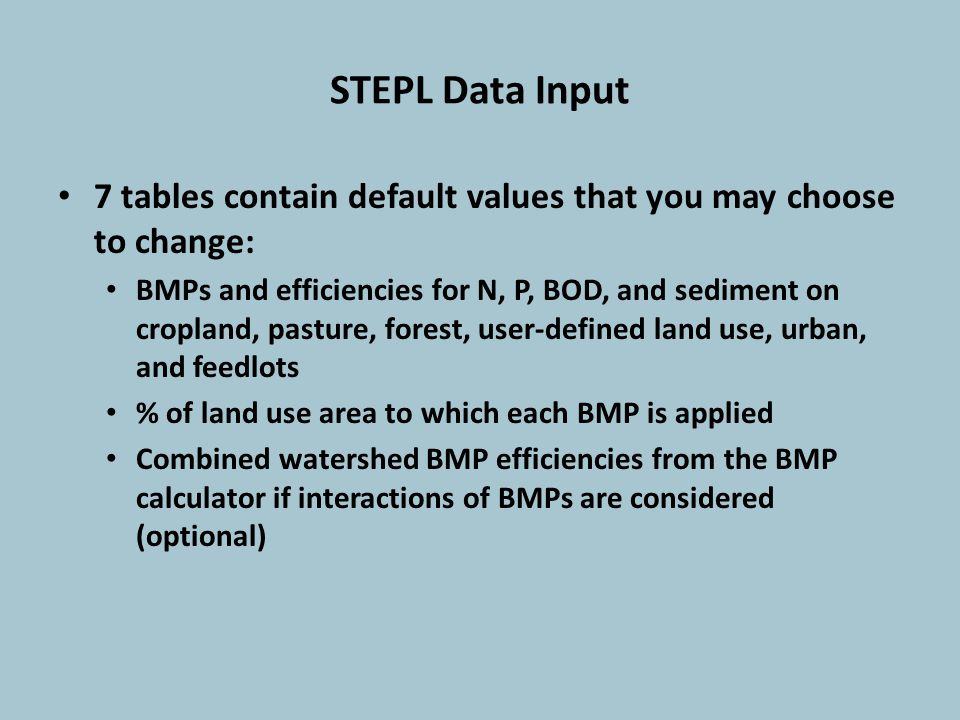 STEPL Data Input

• 7 tables contain default values that you may choose to change:

• BMPs and efficiencies for N, P, BOD, and sediment on cropland, pasture, forest, user-defined land use, urban, and feedlots

• % of land use area to which each BMP is applied

• Combined watershed BMP efficiencies from the BMP calculator if interactions of BMPs are considered (optional)